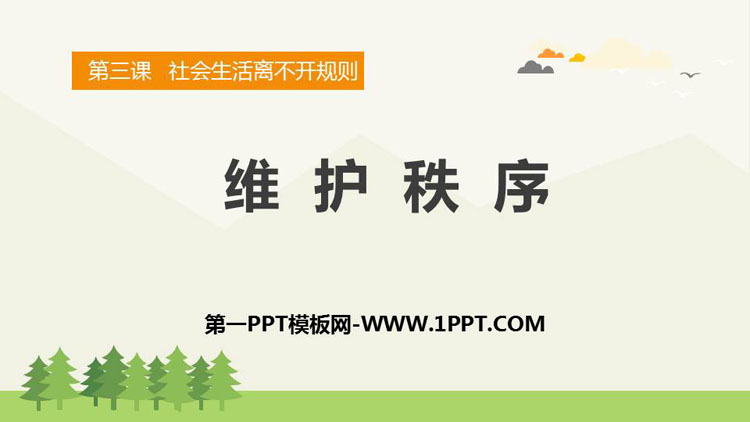 第三课 社会生活离不开规则

维护秩序

第一PPT模板网-WWW.1PPT.COM